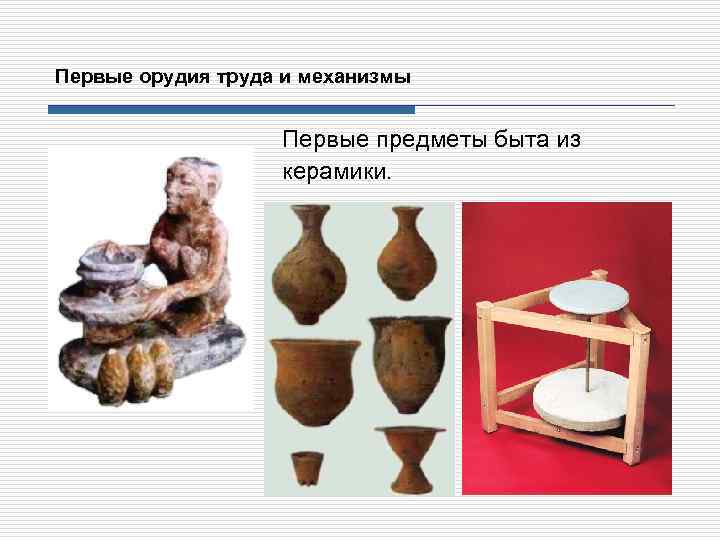 Первые орудия труда и механизмы

Первые предметы быта из керамики.